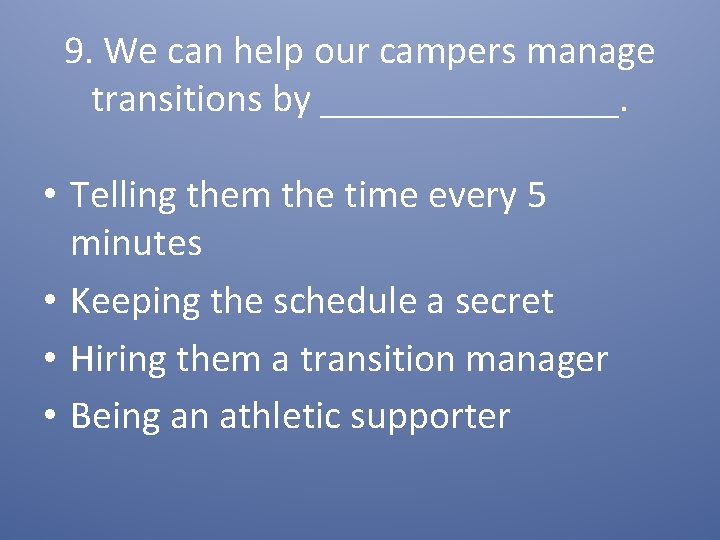 9. We can help our campers manage transitions by ________________.

• Telling them the time every 5 minutes
• Keeping the schedule a secret
• Hiring them a transition manager
• Being an athletic supporter